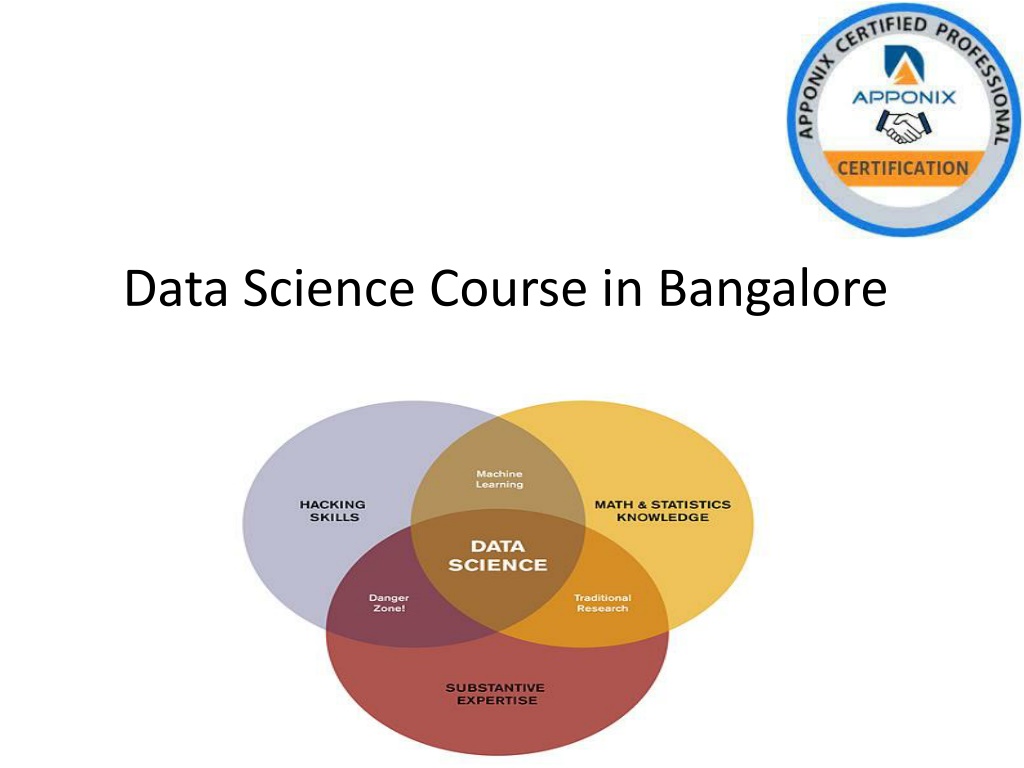 APPONIX CERTIFIED PROFESSIONAL
APPONIX
CERTIFICATION

Data Science Course in Bangalore

HACKING SKILLS

Machine Learning

MATH & STATISTICS KNOWLEDGE

DATA SCIENCE

Danger Zone!

Traditional Research

SUBSTANTIVE EXPERTISE